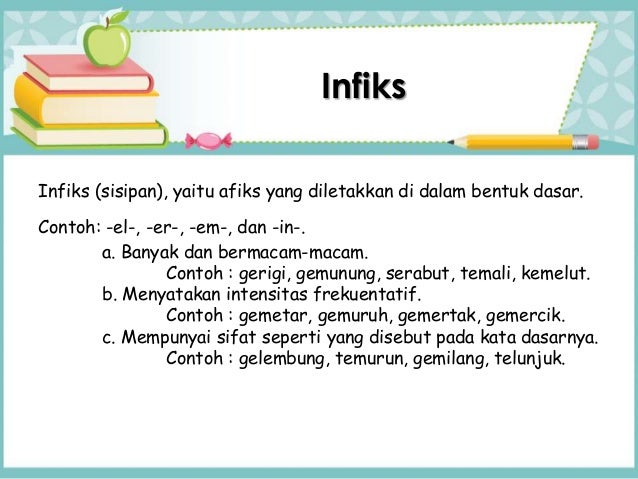 Infiks

Infiks (sisipan), yaitu afiks yang diletakkan di dalam bentuk dasar.

Contoh: -el-, -er-, -em-, dan -in-.

a. Banyak dan bermacam-macam.
Contoh : gerigi, gemunung, serabut, temali, kemelut.
b. Menyatakan intensitas frekuentatif.
Contoh : gemetar, gemuruh, gemertak, gemercik.
c. Mempunyai sifat seperti yang disebut pada kata dasarnya.
Contoh : gelembung, temurun, gemilang, telunjuk.